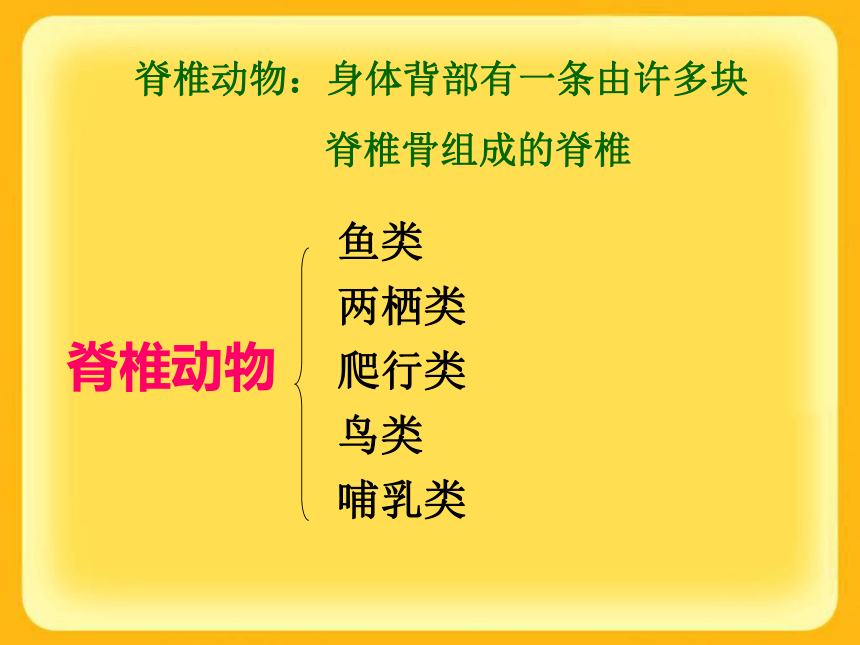 脊椎动物：身体背部有一条由许多块脊椎骨组成的脊椎

脊椎动物

鱼类
两栖类
爬行类
鸟类
哺乳类